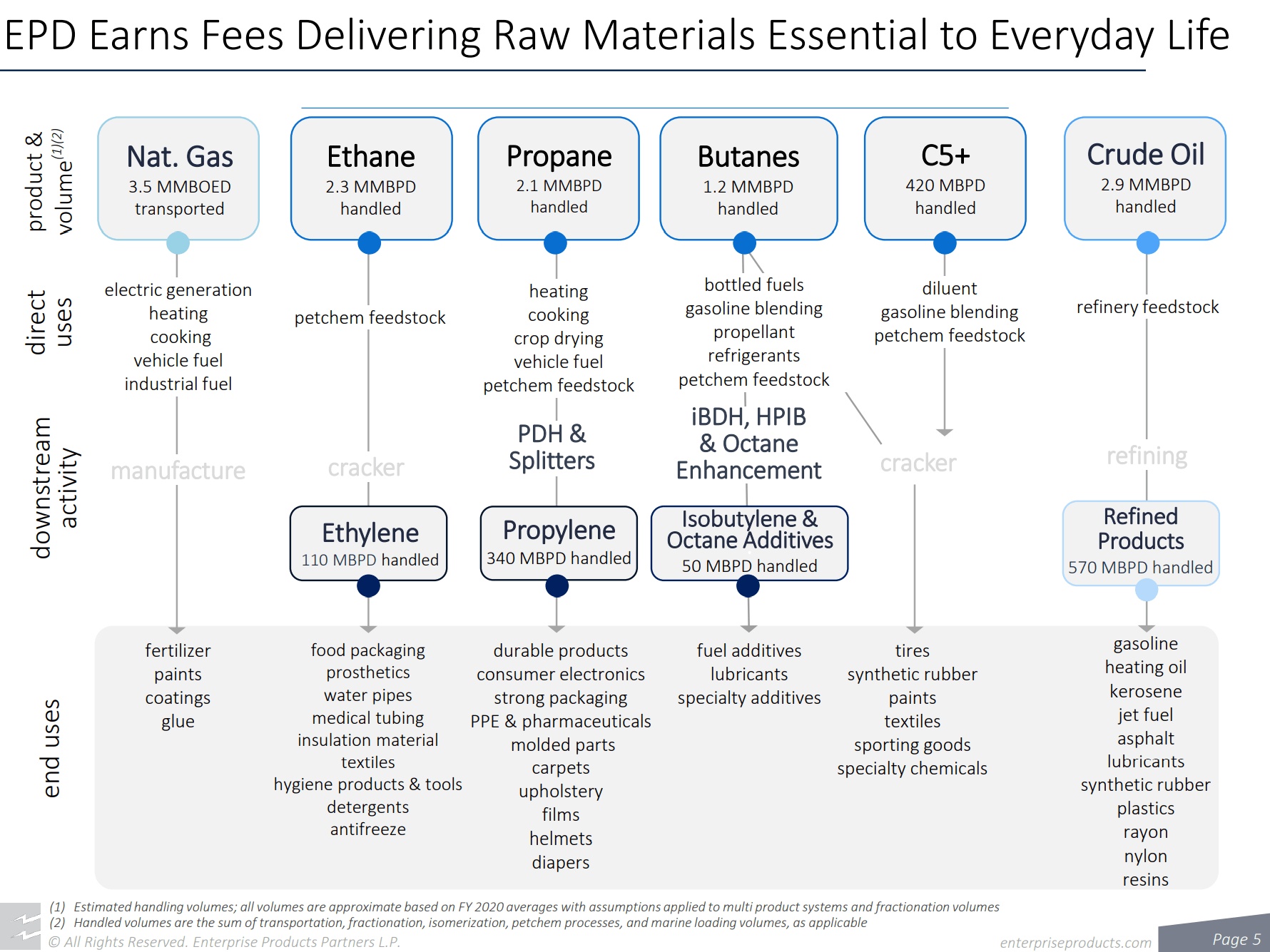 EPD Earns Fees Delivering Raw Materials Essential to Everyday Life

product & volume$^{(1)(2)}$

Nat. Gas
3.5 MMBOED transported

Ethane
2.3 MMBPD handled

Propane
2.1 MMBPD handled

Butanes
1.2 MMBPD handled

C5+
420 MBPD handled

Crude Oil
2.9 MMBPD handled

direct uses

electric generation
heating
cooking
vehicle fuel
industrial fuel

petchem feedstock

heating
cooking
crop drying
vehicle fuel
petchem feedstock

bottled fuels
gasoline blending
propellant
refrigerants
petchem feedstock

diluent
gasoline blending
petchem feedstock

refinery feedstock

downstream activity

manufacture

cracker

PDH & Splitters

iBDH, HPIB & Octane Enhancement

cracker

refining

Ethylene
110 MBPD handled

Propylene
340 MBPD handled

Isobutylene & Octane Additives
50 MBPD handled

Refined Products
570 MBPD handled

end uses

fertilizer
paints
coatings
glue

food packaging
prosthetics
water pipes
medical tubing
insulation material
textiles
hygiene products & tools
detergents
antifreeze

durable products
consumer electronics
strong packaging
PPE & pharmaceuticals
molded parts
carpets
upholstery
films
helmets
diapers

fuel additives
lubricants
specialty additives

tires
synthetic rubber
paints
textiles
sporting goods
specialty chemicals

gasoline
heating oil
kerosene
jet fuel
asphalt
lubricants
synthetic rubber
plastics
rayon
nylon
resins

(1) Estimated handling volumes; all volumes are approximate based on FY 2020 averages with assumptions applied to multi product systems and fractionation volumes
(2) Handled volumes are the sum of transportation, fractionation, isomerization, petchem processes, and marine loading volumes, as applicable
© All Rights Reserved. Enterprise Products Partners L.P.

enterpriseproducts.com

Page 5